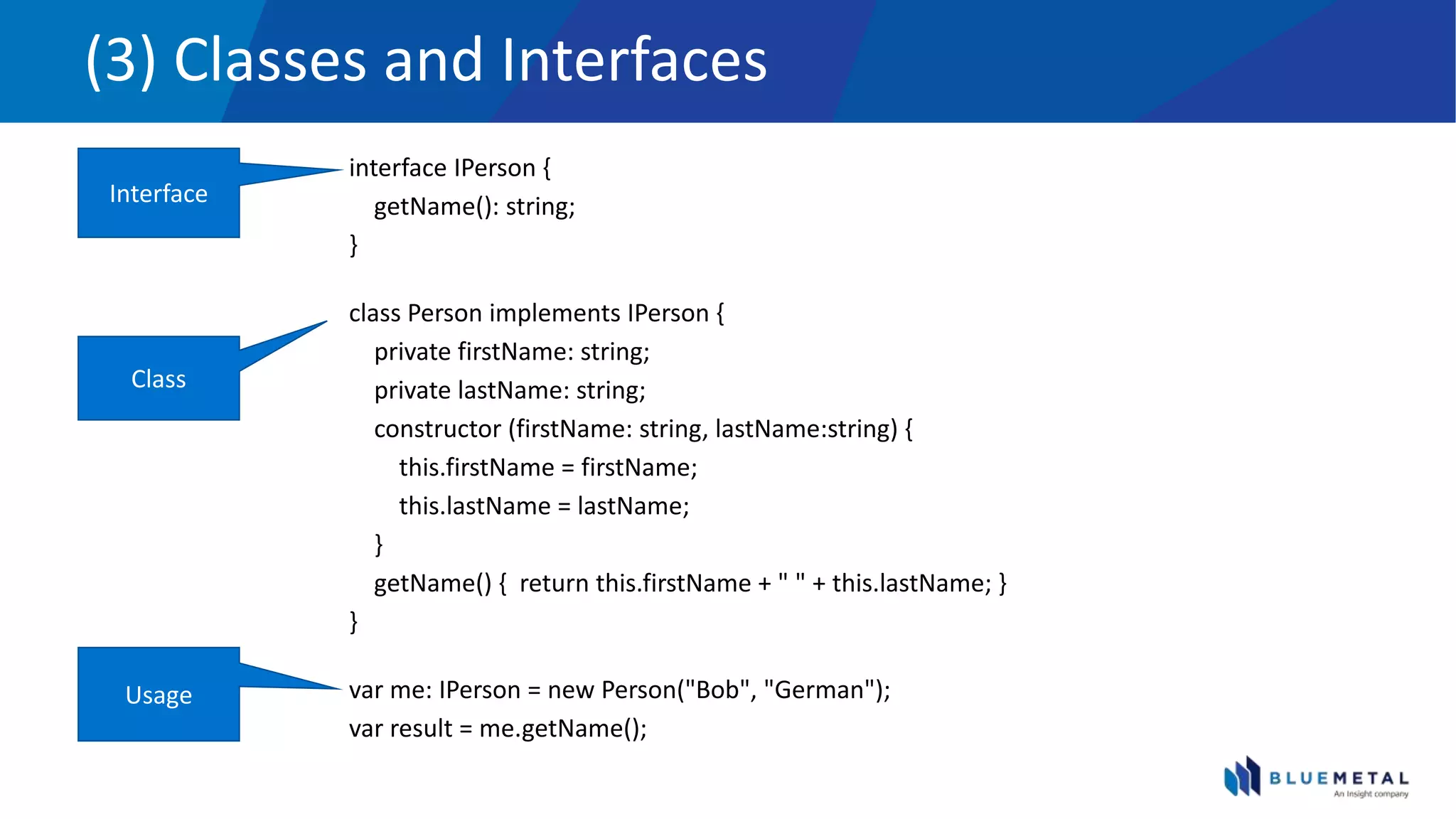 (3) Classes and Interfaces

Interface

interface IPerson {
getName(): string;
}

Class

class Person implements IPerson {
private firstName: string;
private lastName: string;
constructor (firstName: string, lastName:string) {
this.firstName = firstName;
this.lastName = lastName;
}
getName() { return this.firstName + " " + this.lastName; }
}

Usage

var me: IPerson = new Person("Bob", "German");
var result = me.getName();

BLUEMETAL
An Insight company